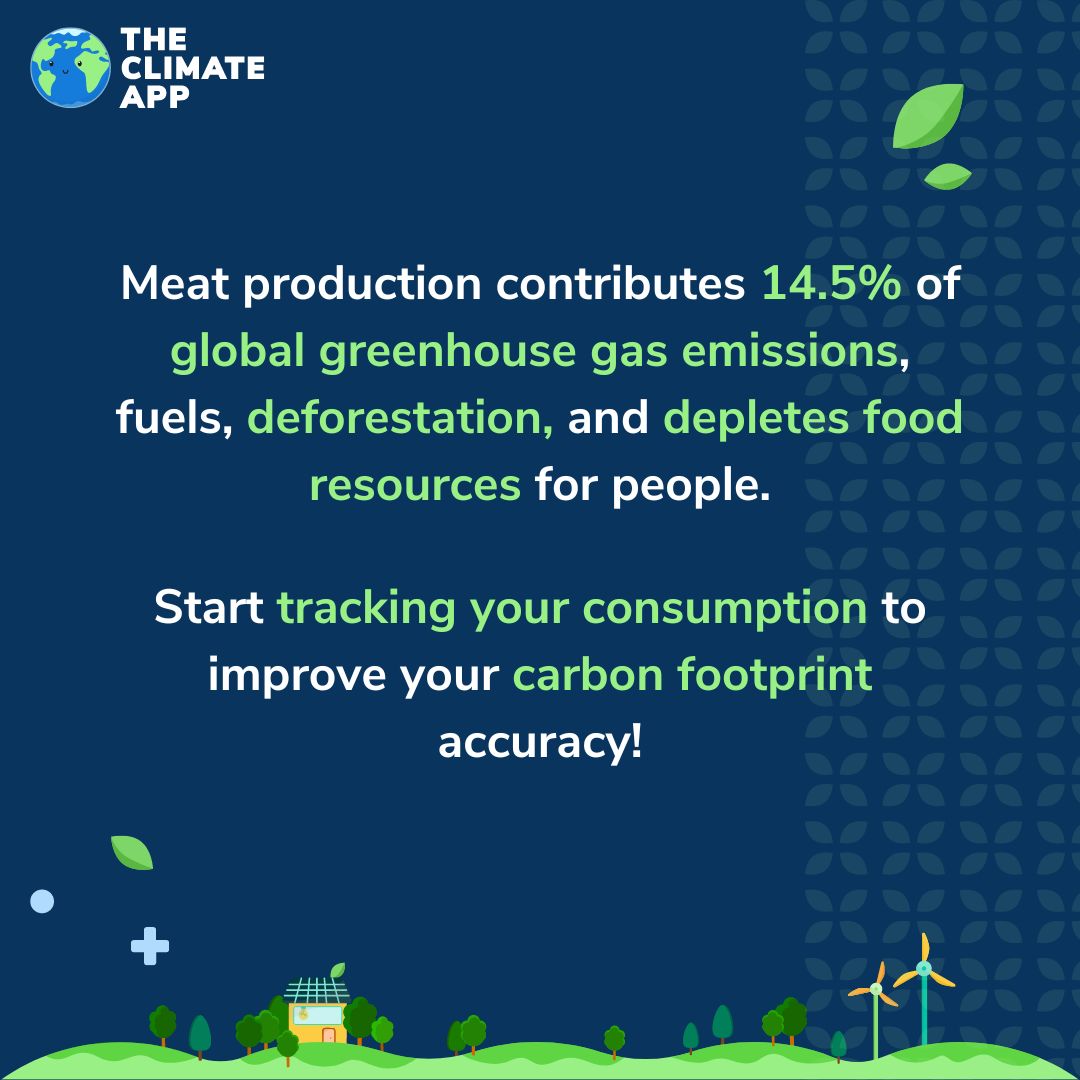 THE CLIMATE APP

Meat production contributes 14.5% of global greenhouse gas emissions, fuels, deforestation, and depletes food resources for people.

Start tracking your consumption to improve your carbon footprint accuracy!